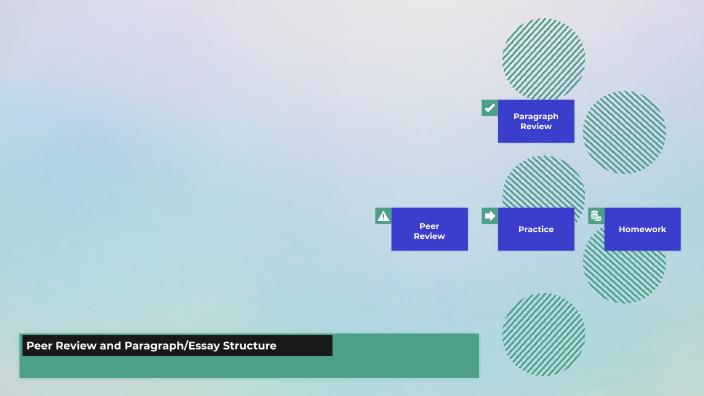 Paragraph Review

Peer Review

Practice

Homework

Peer Review and Paragraph/Essay Structure